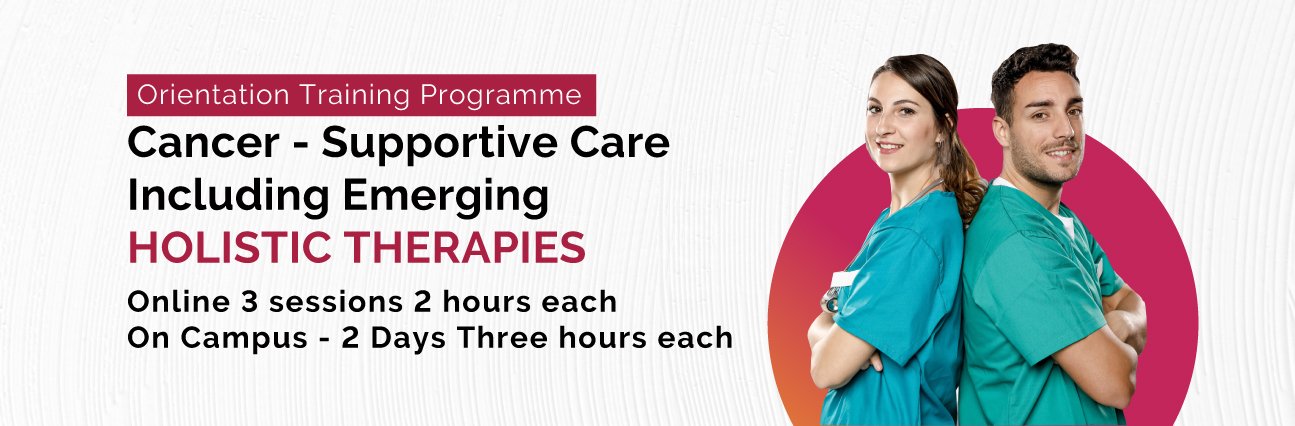 Orientation Training Programme

Cancer - Supportive Care Including Emerging HOLISTIC THERAPIES

Online 3 sessions 2 hours each
On Campus - 2 Days Three hours each